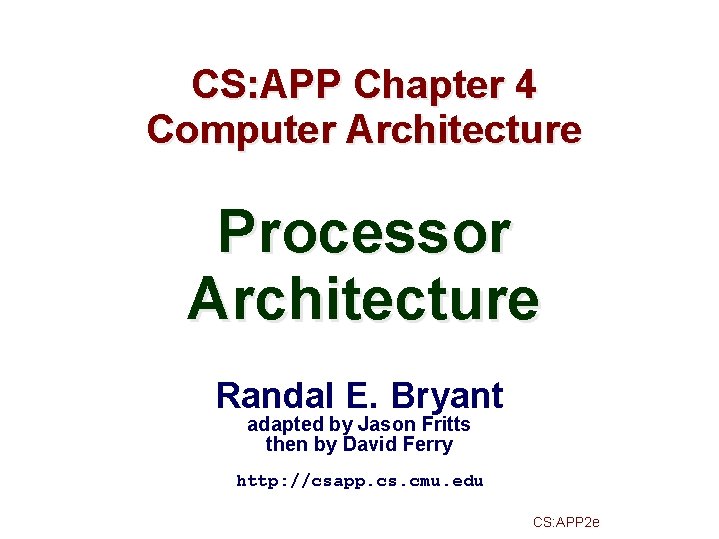 CS:APP Chapter 4
Computer Architecture

Processor Architecture

Randal E. Bryant
adapted by Jason Fritts
then by David Ferry

http://csapp.cs.cmu.edu

CS:APP2e